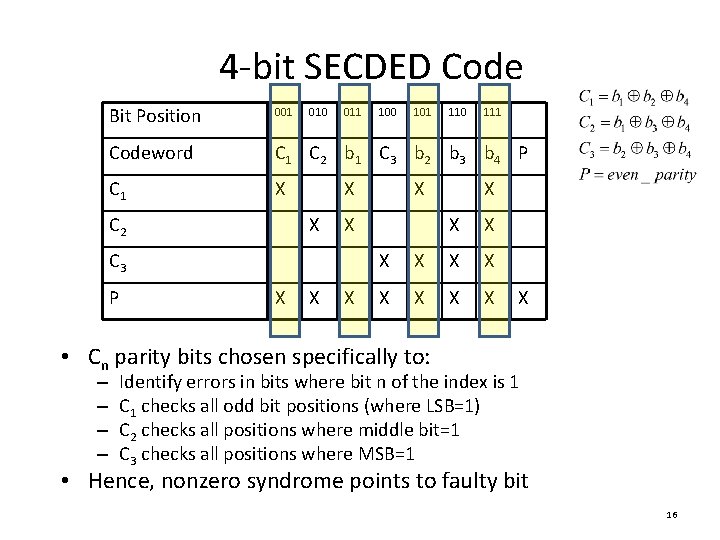 4-bit SECDED Code

| Bit Position | 001 | 010 | 011 | 100 | 101 | 110 | 111 | |
|---|---|---|---|---|---|---|---|---|
| Codeword | $C_1$ | $C_2$ | $b_1$ | $C_3$ | $b_2$ | $b_3$ | $b_4$ | P |
| $C_1$ | X | | X | | X | | X | |
| $C_2$ | | X | X | | | X | X | |
| $C_3$ | | | | X | X | X | X | |
| P | X | X | X | X | X | X | X | X |

$C_1 = b_1 \oplus b_2 \oplus b_4$
$C_2 = b_1 \oplus b_3 \oplus b_4$
$C_3 = b_2 \oplus b_3 \oplus b_4$
$P = even\_parity$

• $C_n$ parity bits chosen specifically to:
– Identify errors in bits where bit n of the index is 1
– $C_1$ checks all odd bit positions (where LSB=1)
– $C_2$ checks all positions where middle bit=1
– $C_3$ checks all positions where MSB=1
• Hence, nonzero syndrome points to faulty bit

16